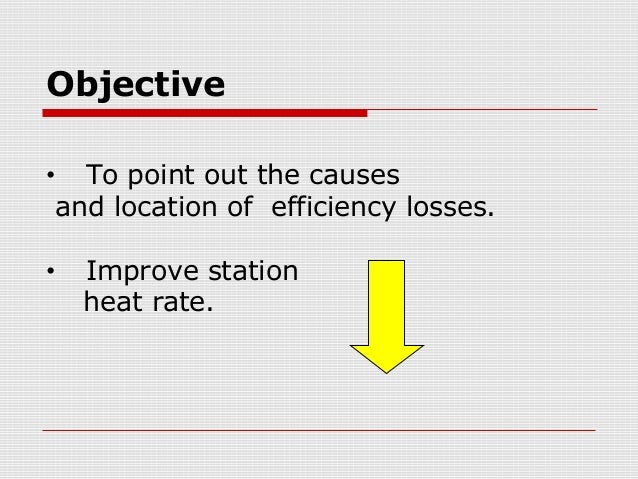 Objective

• To point out the causes and location of efficiency losses.

• Improve station heat rate.